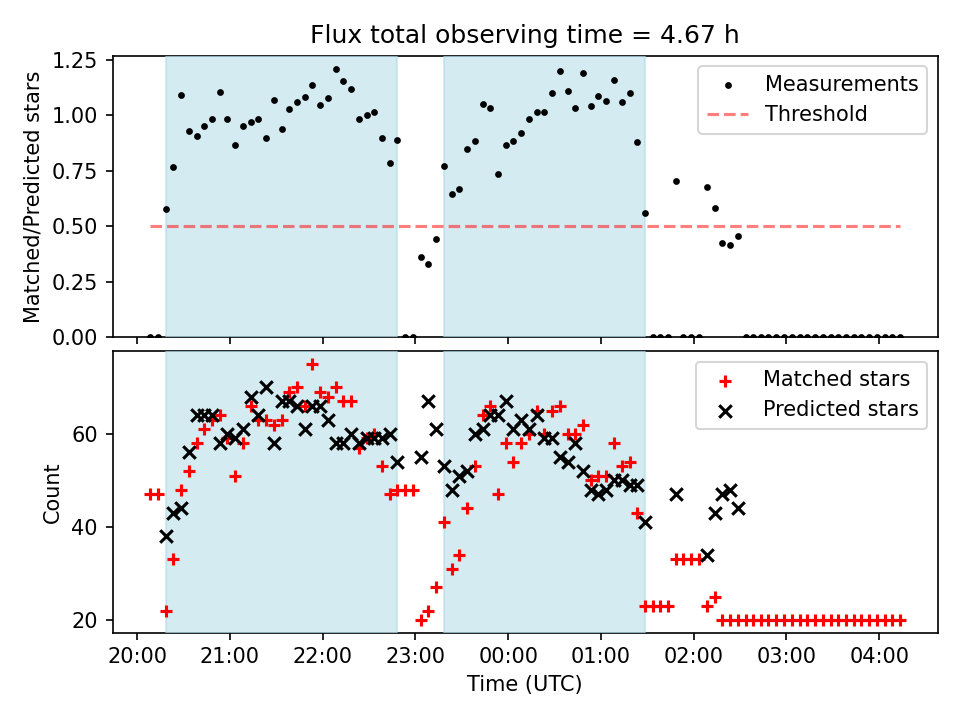 Flux total observing time = 4.67 h

Matched/Predicted stars

1.25
1.00
0.75
0.50
0.25
0.00

Measurements
Threshold

Count

60
40
20

Matched stars
Predicted stars

20:00 21:00 22:00 23:00 00:00 01:00 02:00 03:00 04:00

Time (UTC)